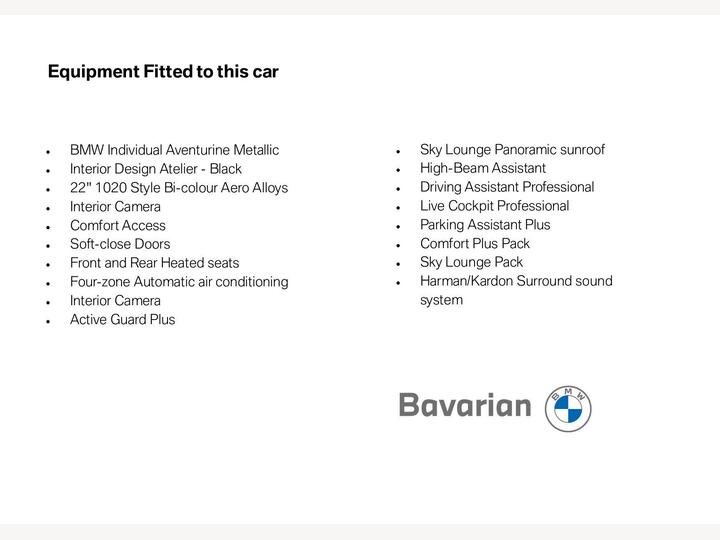 Equipment Fitted to this car

- BMW Individual Aventurine Metallic
- Interior Design Atelier - Black
- 22" 1020 Style Bi-colour Aero Alloys
- Interior Camera
- Comfort Access
- Soft-close Doors
- Front and Rear Heated seats
- Four-zone Automatic air conditioning
- Interior Camera
- Active Guard Plus

- Sky Lounge Panoramic sunroof
- High-Beam Assistant
- Driving Assistant Professional
- Live Cockpit Professional
- Parking Assistant Plus
- Comfort Plus Pack
- Sky Lounge Pack
- Harman/Kardon Surround sound system

Bavarian

BMW